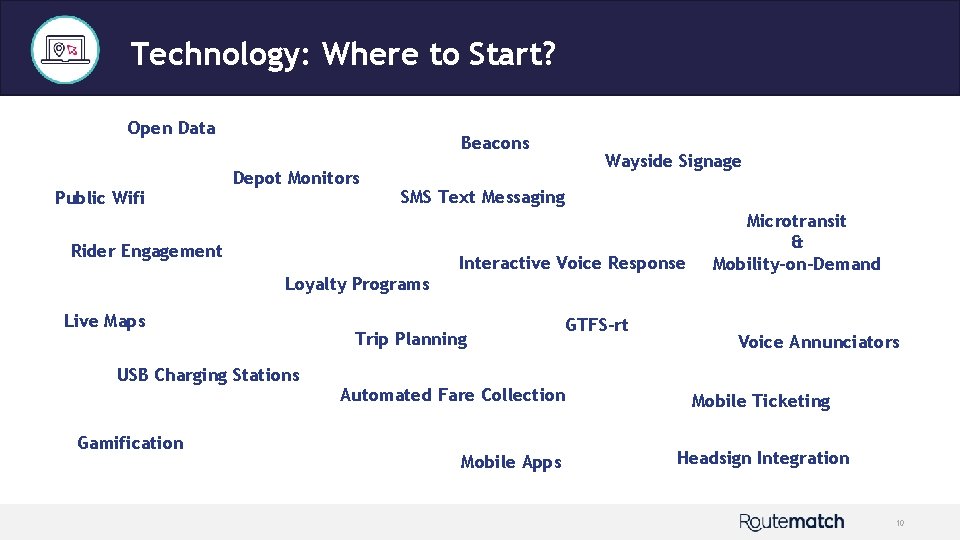 Technology: Where to Start?

Open Data

Beacons

Wayside Signage

Depot Monitors

Public Wifi

SMS Text Messaging

Microtransit
&
Mobility-on-Demand

Rider Engagement

Interactive Voice Response

Loyalty Programs

Live Maps

GTFS-rt

Trip Planning

Voice Annunciators

USB Charging Stations

Automated Fare Collection

Mobile Ticketing

Gamification

Mobile Apps

Headsign Integration

Routematch

10